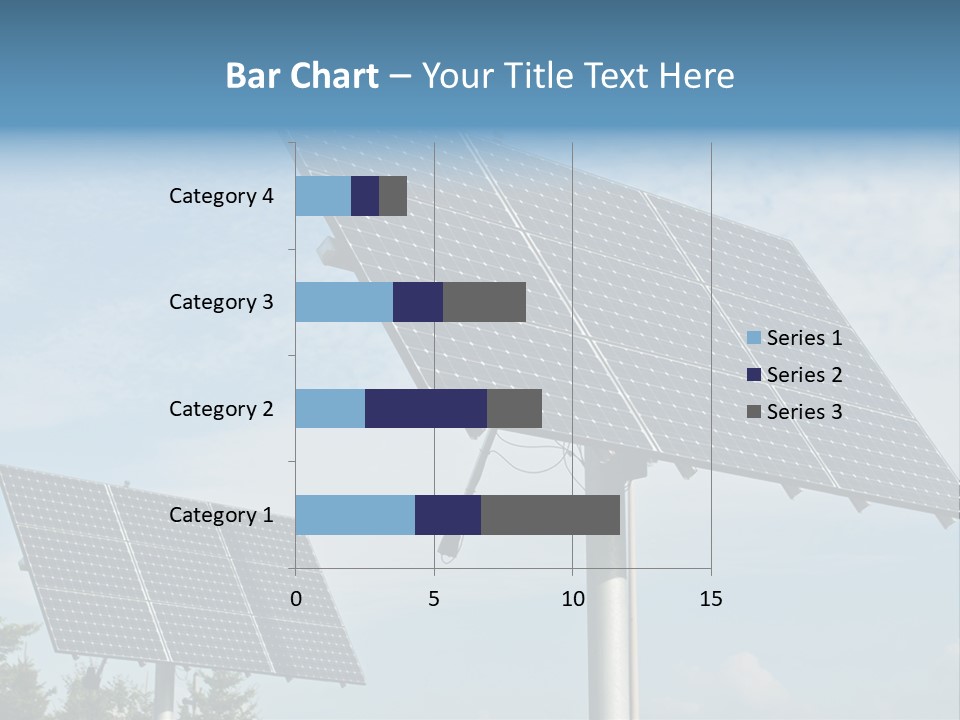 Bar Chart – Your Title Text Here

Category 4
Category 3
Category 2
Category 1

0 5 10 15

Series 1
Series 2
Series 3